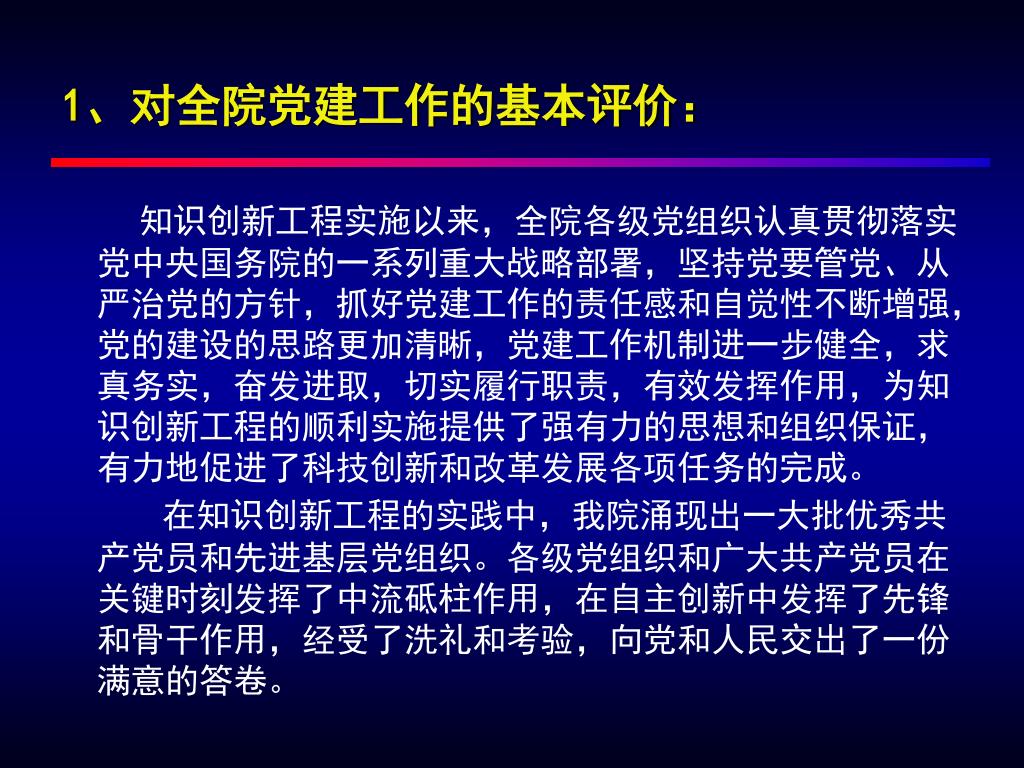 1、对全院党建工作的基本评价：

知识创新工程实施以来，全院各级党组织认真贯彻落实党中央国务院的一系列重大战略部署，坚持党要管党、从严治党的方针，抓好党建工作的责任感和自觉性不断增强，党的建设的思路更加清晰，党建工作机制进一步健全，求真务实，奋发进取，切实履行职责，有效发挥作用，为知识创新工程的顺利实施提供了强有力的思想和组织保证，有力地促进了科技创新和改革发展各项任务的完成。

在知识创新工程的实践中，我院涌现出一大批优秀共产党员和先进基层党组织。各级党组织和广大共产党员在关键时刻发挥了中流砥柱作用，在自主创新中发挥了先锋和骨干作用，经受了洗礼和考验，向党和人民交出了一份满意的答卷。